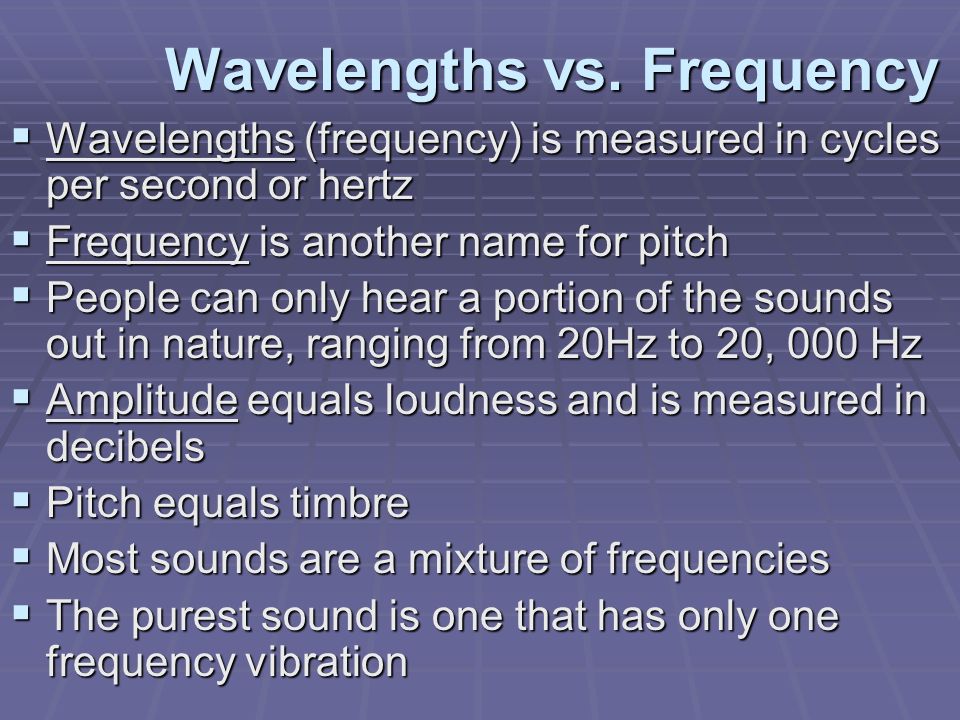 Wavelengths vs. Frequency

▪ Wavelengths (frequency) is measured in cycles per second or hertz

▪ Frequency is another name for pitch

▪ People can only hear a portion of the sounds out in nature, ranging from 20Hz to 20, 000 Hz

▪ Amplitude equals loudness and is measured in decibels

▪ Pitch equals timbre

▪ Most sounds are a mixture of frequencies

▪ The purest sound is one that has only one frequency vibration